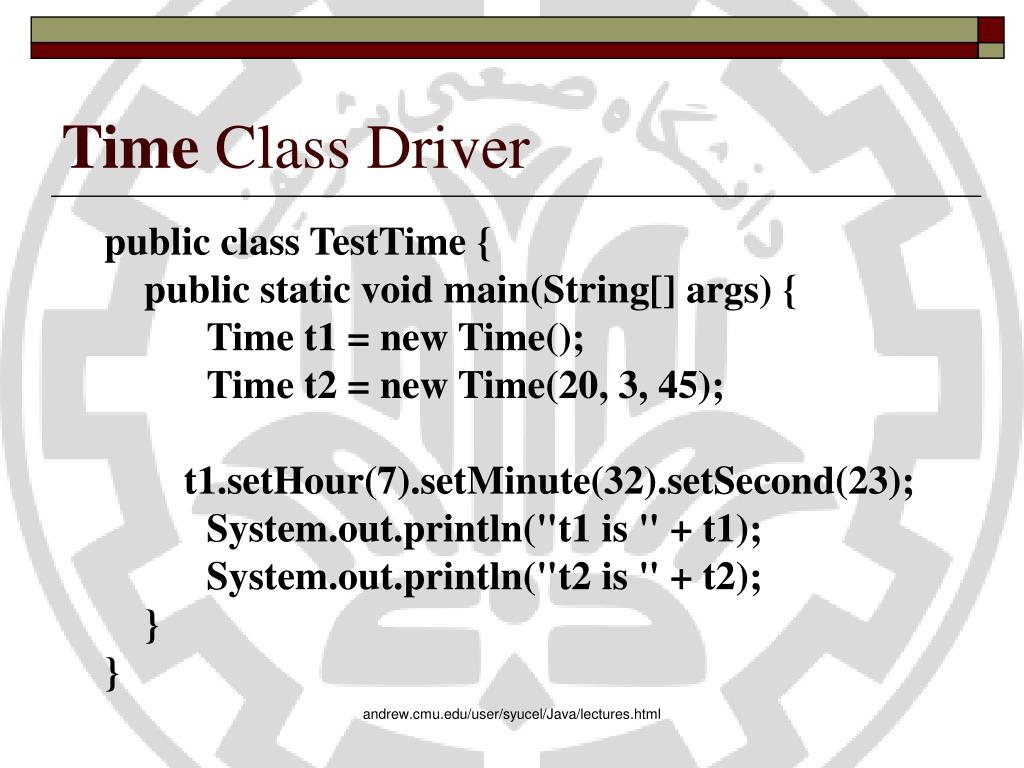 Time Class Driver

public class TestTime {
public static void main(String[] args) {
Time t1 = new Time();
Time t2 = new Time(20, 3, 45);

t1.setHour(7).setMinute(32).setSecond(23);
System.out.println("t1 is " + t1);
System.out.println("t2 is " + t2);
}
}

andrew.cmu.edu/user/syucel/Java/lectures.html